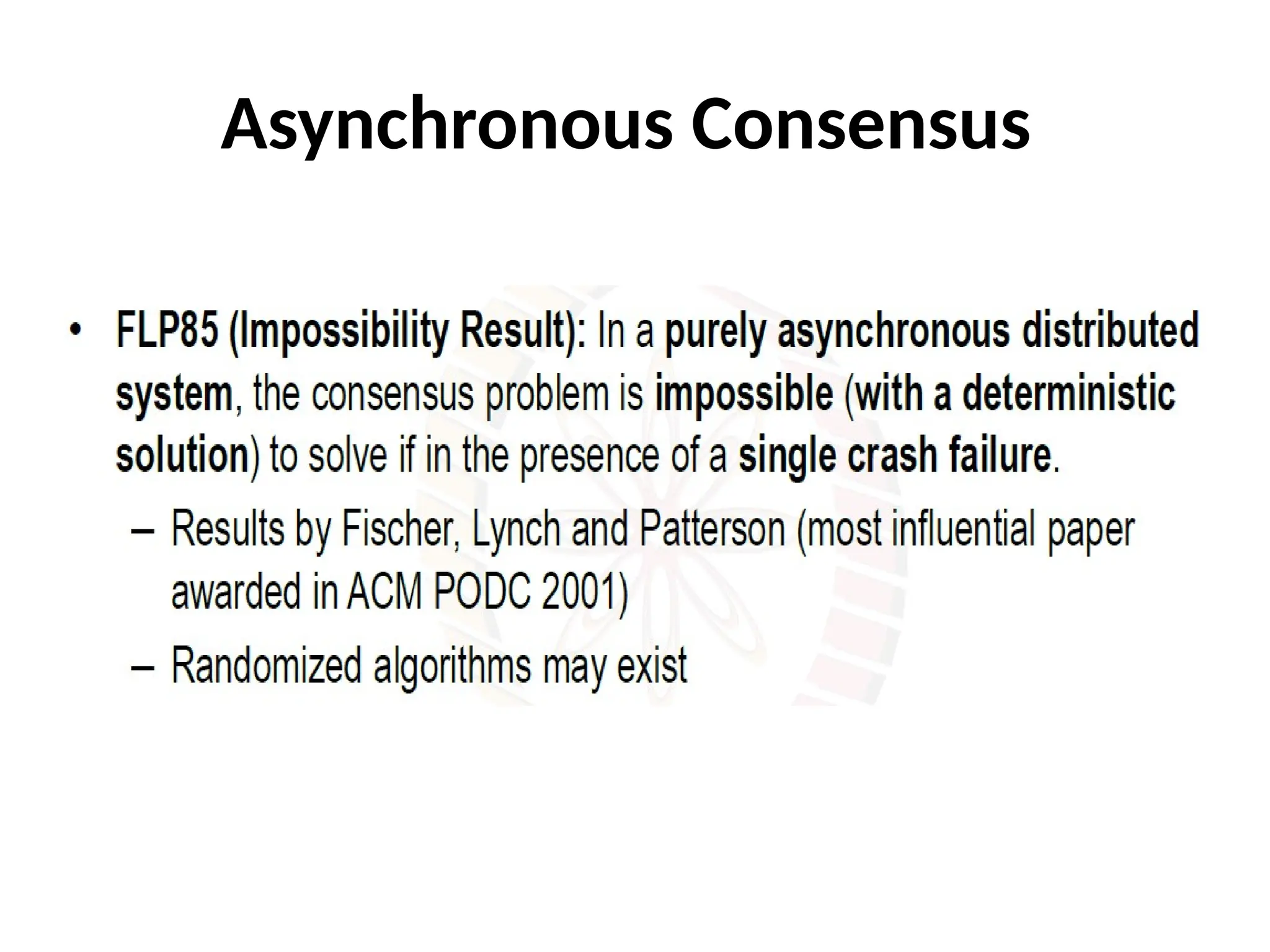 Asynchronous Consensus

• FLP85 (Impossibility Result): In a purely asynchronous distributed system, the consensus problem is impossible (with a deterministic solution) to solve if in the presence of a single crash failure.

– Results by Fischer, Lynch and Patterson (most influential paper awarded in ACM PODC 2001)

– Randomized algorithms may exist